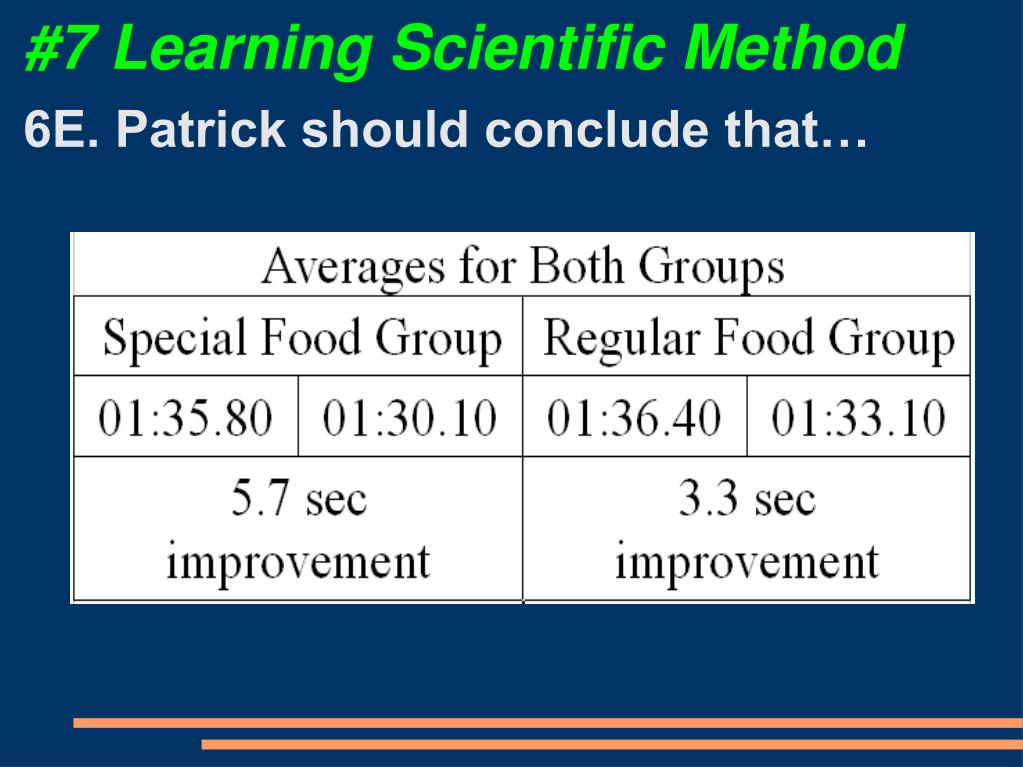 #7 Learning Scientific Method

6E. Patrick should conclude that…

| Averages for Both Groups | | | |
|---|---|---|---|
| Special Food Group | | Regular Food Group | |
| 01:35.80 | 01:30.10 | 01:36.40 | 01:33.10 |
| 5.7 sec improvement | | 3.3 sec improvement | |